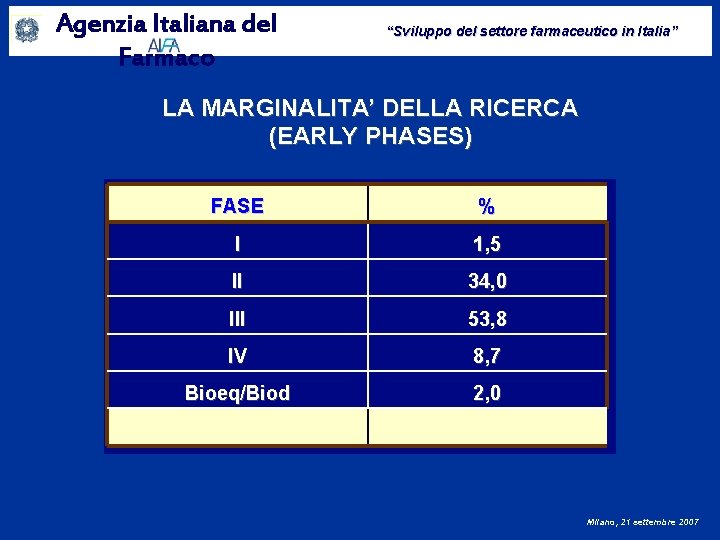 Agenzia Italiana del Farmaco
AIFA

"Sviluppo del settore farmaceutico in Italia"

LA MARGINALITA' DELLA RICERCA
(EARLY PHASES)

| FASE | % |
|---|---|
| I | 1,5 |
| II | 34,0 |
| III | 53,8 |
| IV | 8,7 |
| Bioeq/Biod | 2,0 |
| | |

Milano, 21 settembre 2007